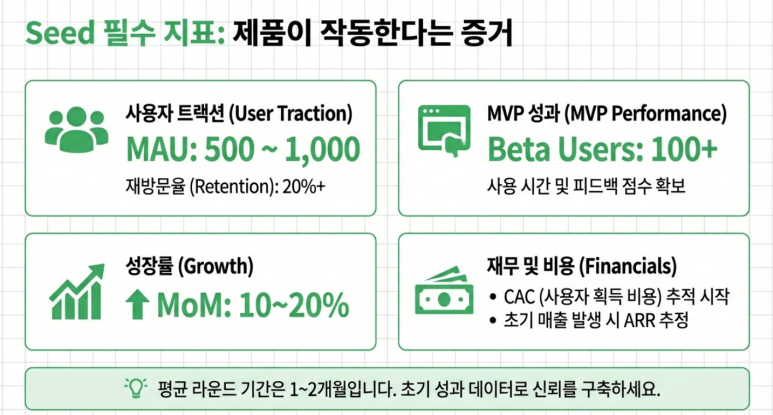 Seed 필수 지표: 제품이 작동한다는 증거

사용자 트랙션 (User Traction)
MAU: 500 ~ 1,000
재방문율 (Retention): 20%+

MVP 성과 (MVP Performance)
Beta Users: 100+
사용 시간 및 피드백 점수 확보

성장률 (Growth)
MoM: 10~20%

재무 및 비용 (Financials)
• CAC (사용자 획득 비용) 추적 시작
• 초기 매출 발생 시 ARR 추정

평균 라운드 기간은 1~2개월입니다. 초기 성과 데이터로 신뢰를 구축하세요.